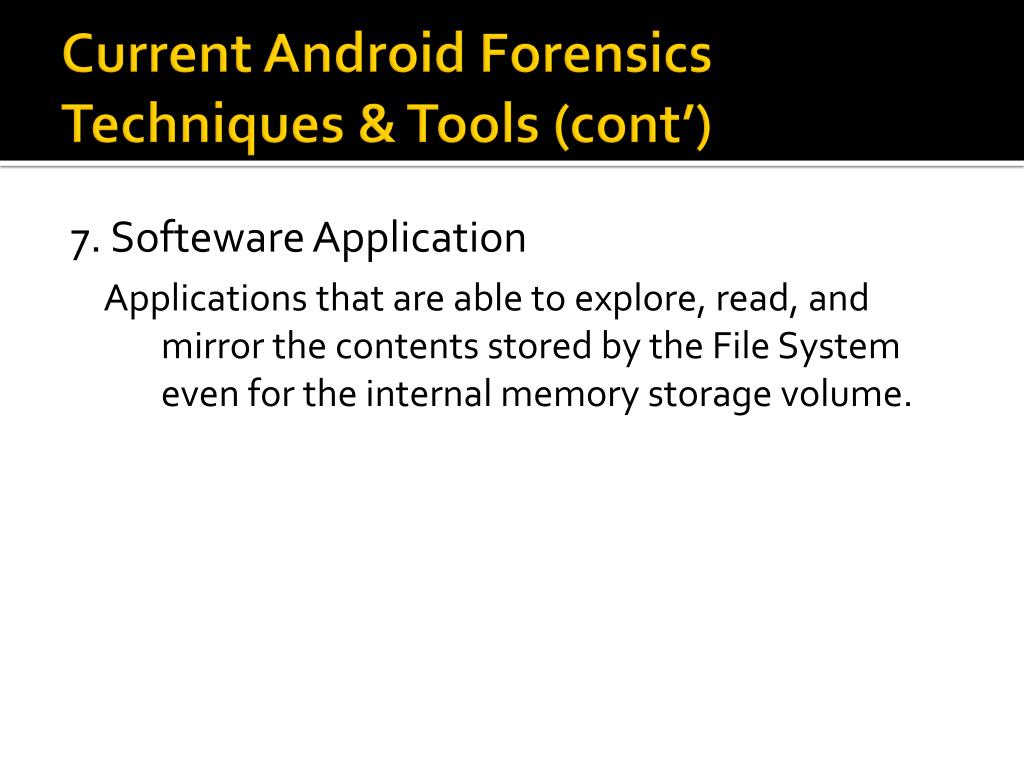 Current Android Forensics Techniques & Tools (cont')

7. Softeware Application

Applications that are able to explore, read, and mirror the contents stored by the File System even for the internal memory storage volume.